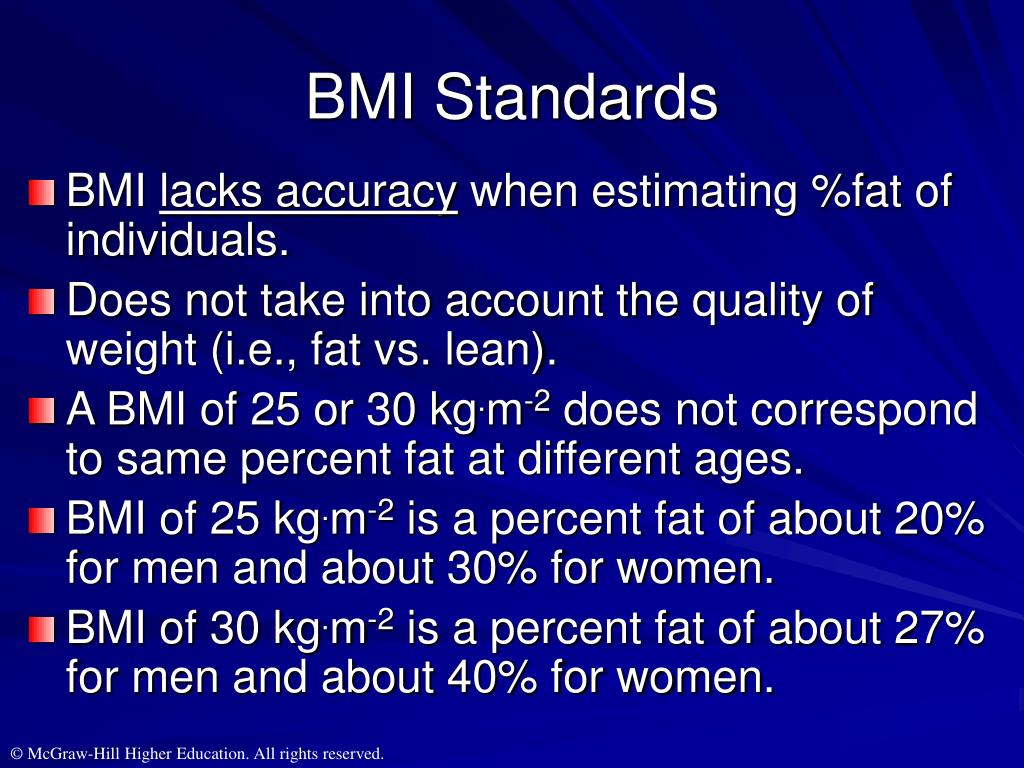 BMI Standards

BMI lacks accuracy when estimating %fat of individuals.

Does not take into account the quality of weight (i.e., fat vs. lean).

A BMI of 25 or 30 $kg \cdot m^{-2}$ does not correspond to same percent fat at different ages.

BMI of 25 $kg \cdot m^{-2}$ is a percent fat of about 20% for men and about 30% for women.

BMI of 30 $kg \cdot m^{-2}$ is a percent fat of about 27% for men and about 40% for women.

© McGraw-Hill Higher Education. All rights reserved.